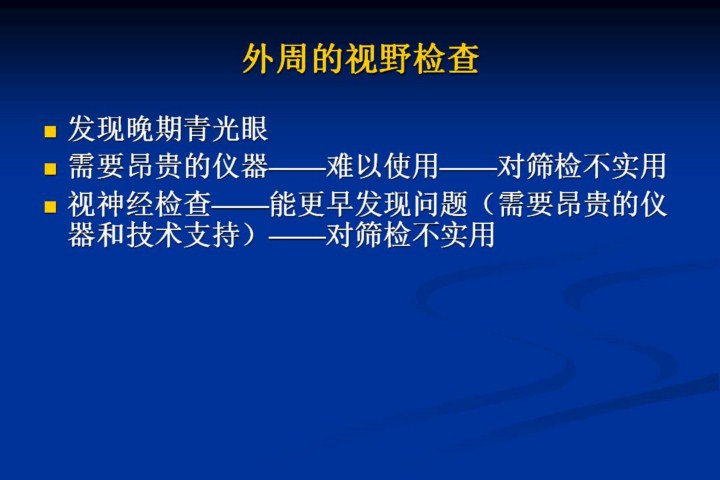 外周的视野检查

- 发现晚期青光眼
- 需要昂贵的仪器——难以使用——对筛检不实用
- 视神经检查——能更早发现问题（需要昂贵的仪器和技术支持）——对筛检不实用